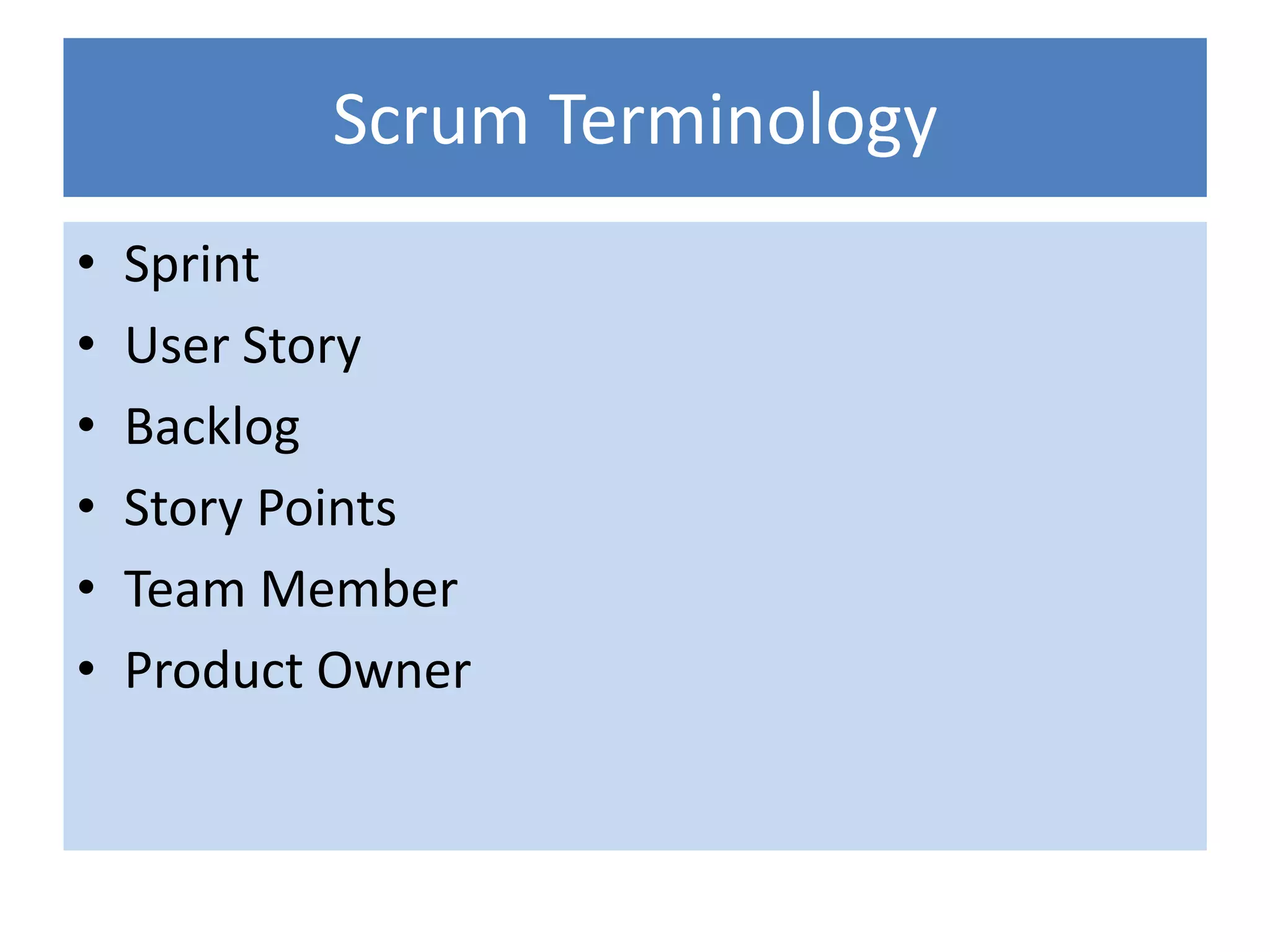 Scrum Terminology

• Sprint
• User Story
• Backlog
• Story Points
• Team Member
• Product Owner